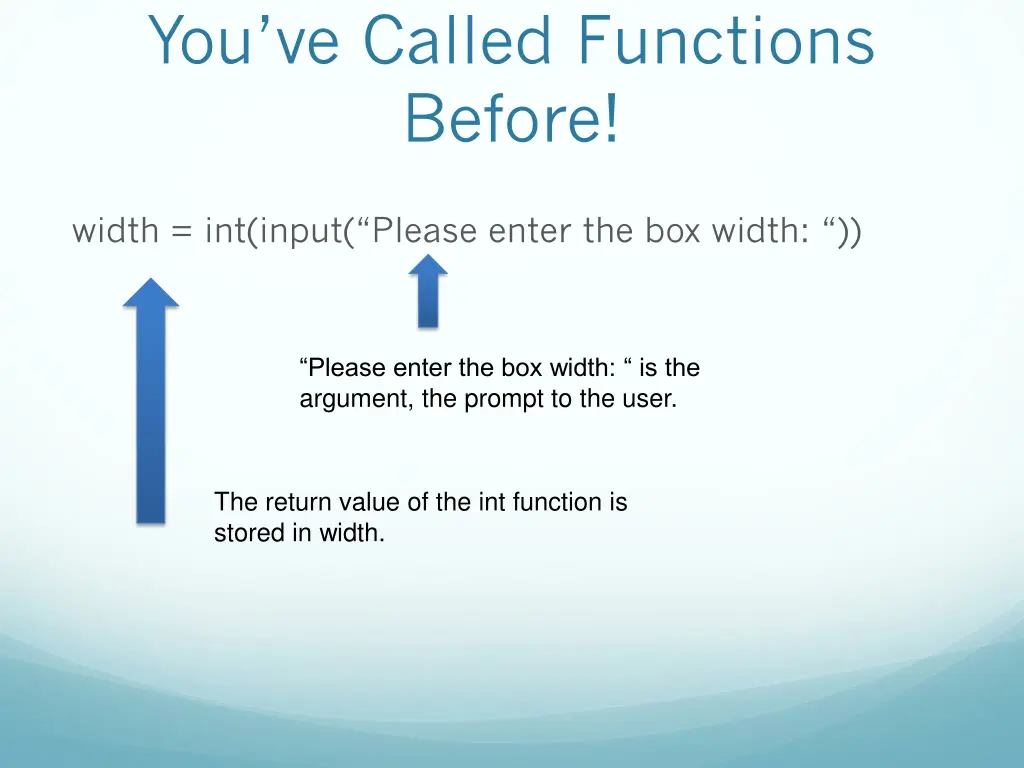 You’ve Called Functions Before!

width = int(input(“Please enter the box width: “))

“Please enter the box width: “ is the argument, the prompt to the user.

The return value of the int function is stored in width.